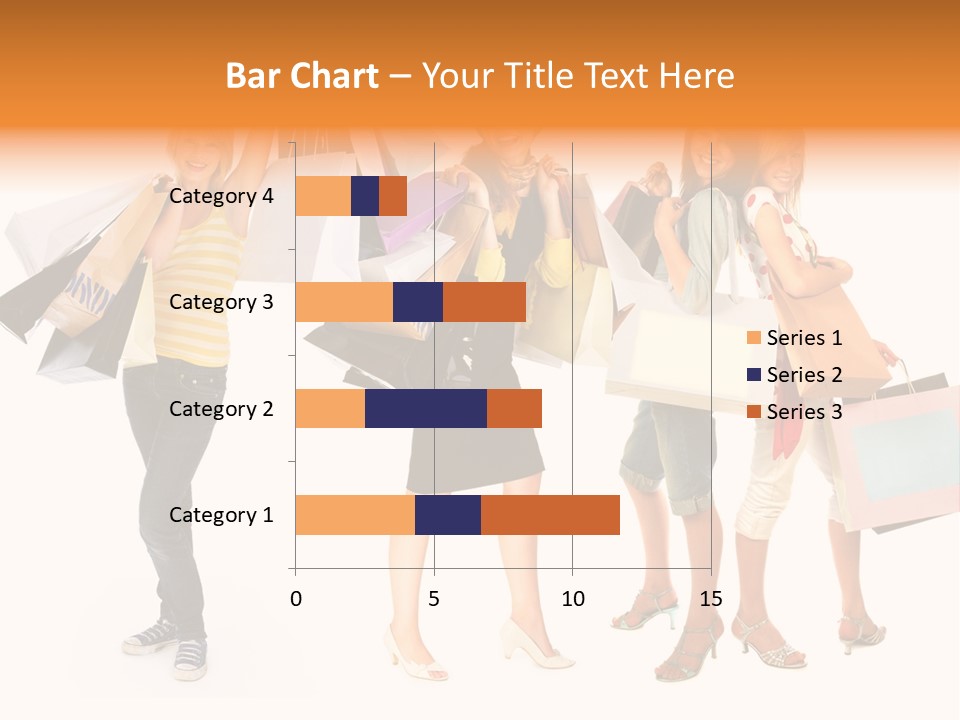 Bar Chart – Your Title Text Here

Category 4
Category 3
Category 2
Category 1

0
5
10
15

Series 1
Series 2
Series 3